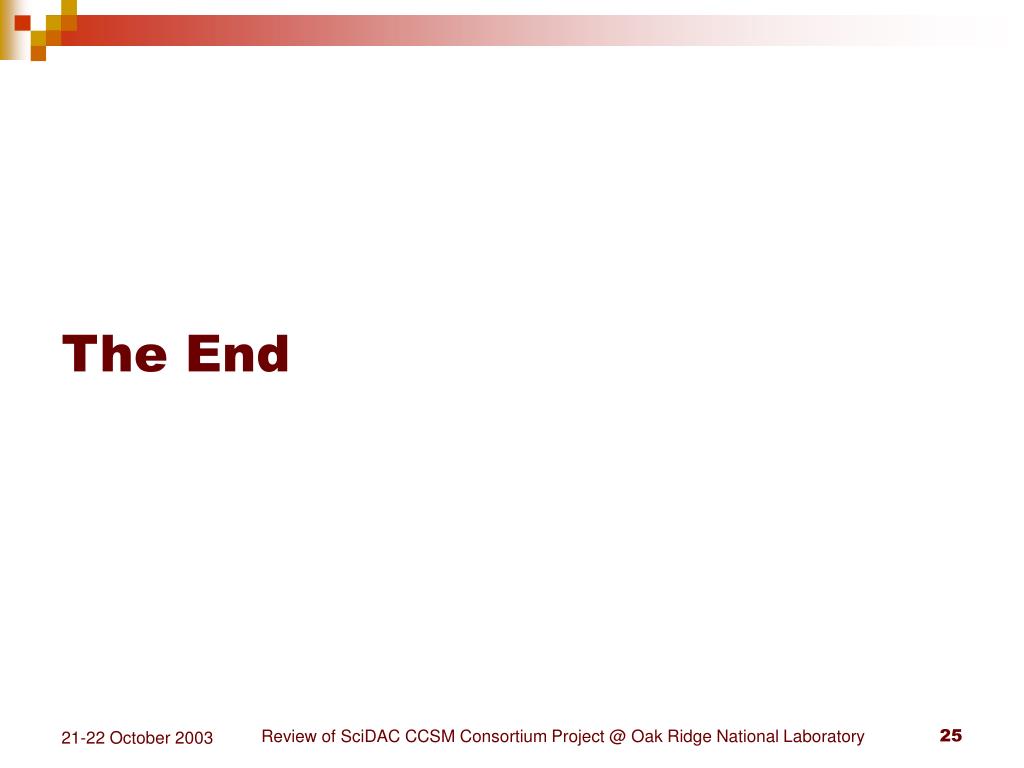 The End

21-22 October 2003

Review of SciDAC CCSM Consortium Project @ Oak Ridge National Laboratory

25